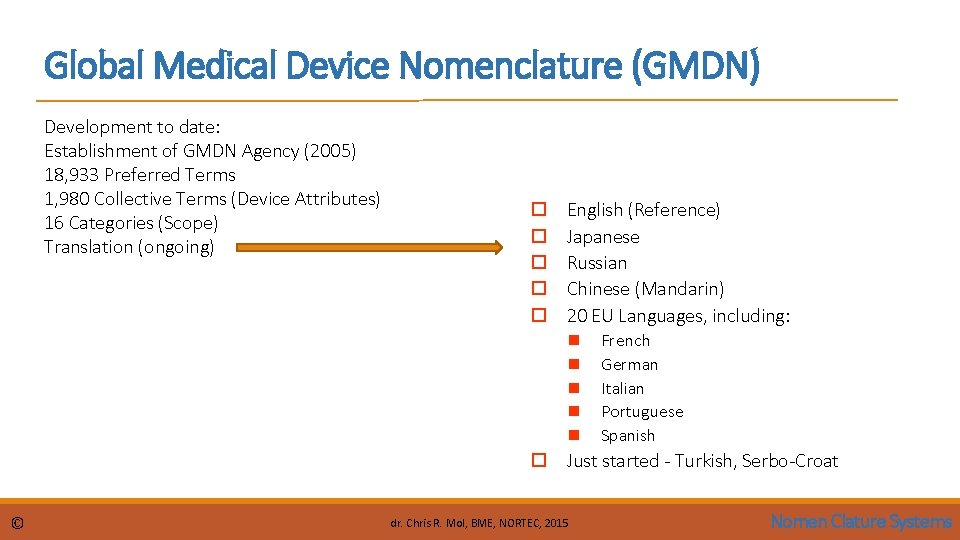 Global Medical Device Nomenclature (GMDN)

Development to date:
Establishment of GMDN Agency (2005)
18,933 Preferred Terms
1,980 Collective Terms (Device Attributes)
16 Categories (Scope)
Translation (ongoing)

English (Reference)
Japanese
Russian
Chinese (Mandarin)
20 EU Languages, including:
French
German
Italian
Portuguese
Spanish
Just started - Turkish, Serbo-Croat

©

dr. Chris R. Mol, BME, NORTEC, 2015

Nomen Clature Systems